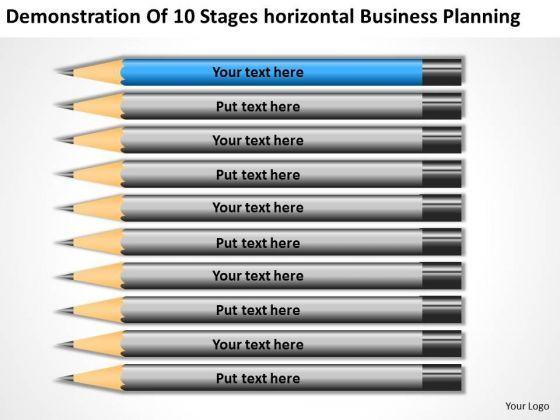 Demonstration Of 10 Stages horizontal Business Planning

Your text here

Put text here

Your text here

Put text here

Your text here

Put text here

Your text here

Put text here

Your text here

Put text here

Your Logo